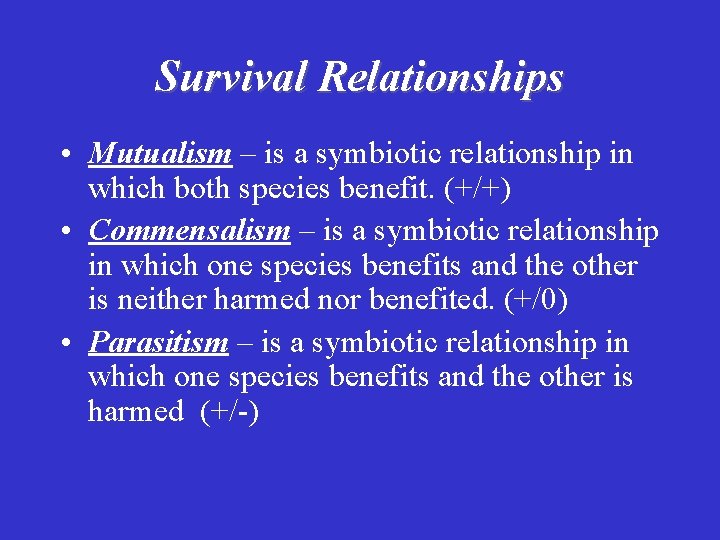 Survival Relationships

• Mutualism – is a symbiotic relationship in which both species benefit. (+/+)
• Commensalism – is a symbiotic relationship in which one species benefits and the other is neither harmed nor benefited. (+/0)
• Parasitism – is a symbiotic relationship in which one species benefits and the other is harmed (+/-)